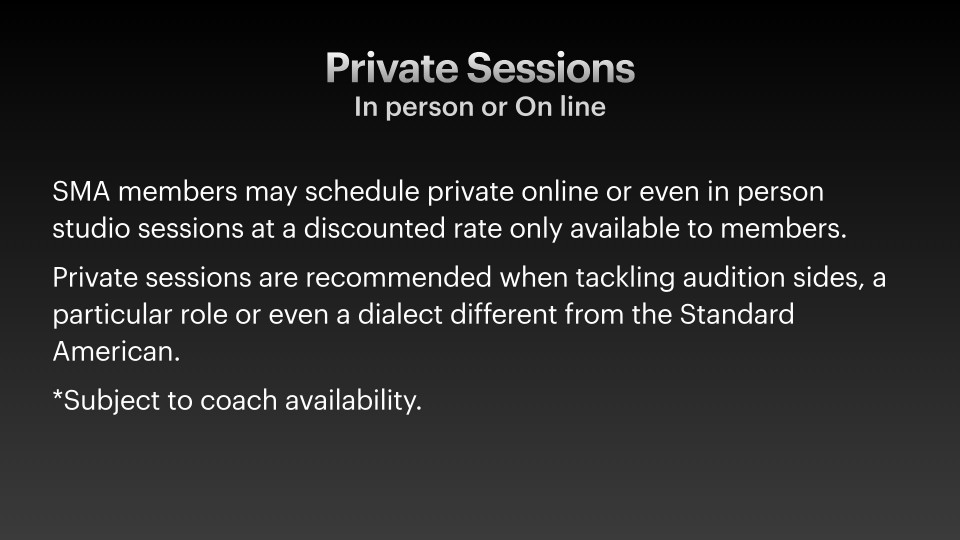 Private Sessions
In person or On line

SMA members may schedule private online or even in person studio sessions at a discounted rate only available to members.

Private sessions are recommended when tackling audition sides, a particular role or even a dialect different from the Standard American.

*Subject to coach availability.